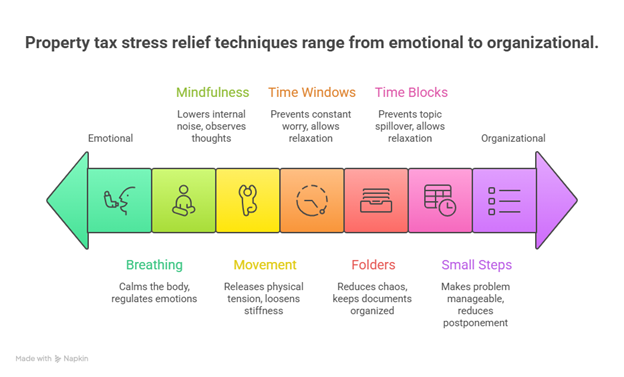 Property tax stress relief techniques range from emotional to organizational.

Emotional

Mindfulness
Lowers internal noise, observes thoughts

Time Windows
Prevents constant worry, allows relaxation

Time Blocks
Prevents topic spillover, allows relaxation

Organizational

Breathing
Calms the body, regulates emotions

Movement
Releases physical tension, loosens stiffness

Folders
Reduces chaos, keeps documents organized

Small Steps
Makes problem manageable, reduces postponement

Made with Napkin